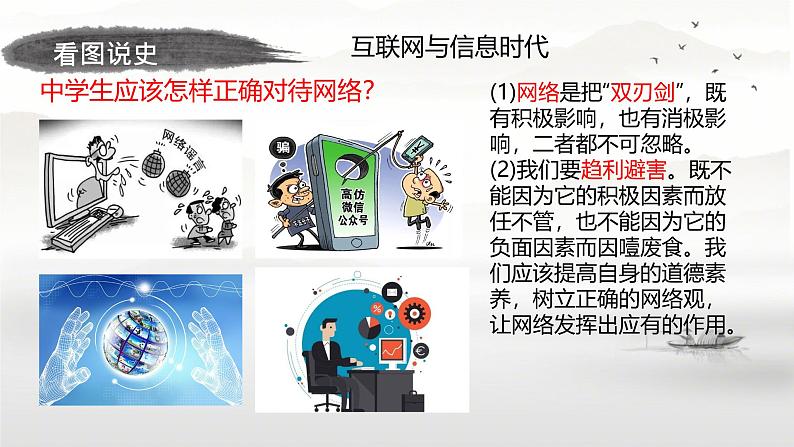 看图说史

互联网与信息时代

中学生应该怎样正确对待网络？

网络谣言

骗

高仿微信公众号

(1)网络是把“双刃剑”，既有积极影响，也有消极影响，二者都不可忽略。
(2)我们要趋利避害。既不能因为它的积极因素而放任不管，也不能因为它的负面因素而因噎废食。我们应该提高自身的道德素养，树立正确的网络观，让网络发挥出应有的作用。